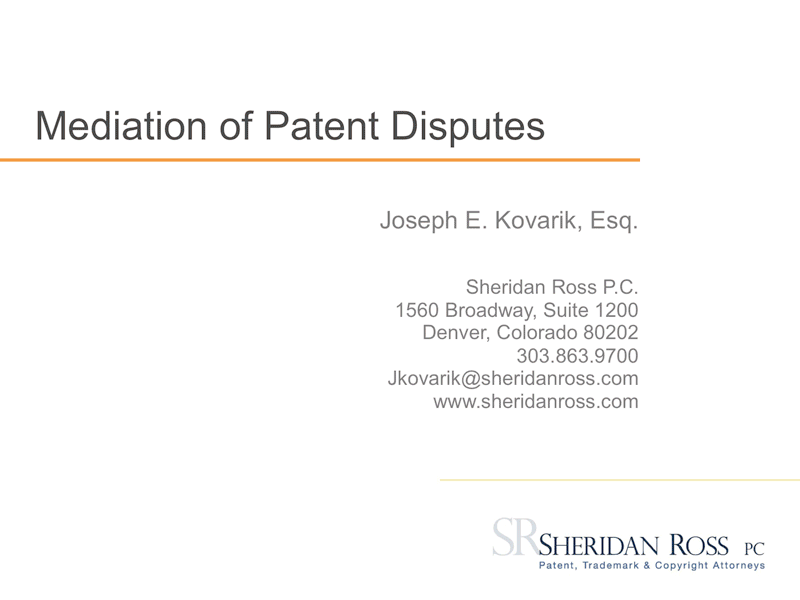 Mediation of Patent Disputes

Joseph E. Kovarik, Esq.

Sheridan Ross P.C.
1560 Broadway, Suite 1200
Denver, Colorado 80202
303.863.9700
Jkovarik@sheridanross.com
www.sheridanross.com

SR SHERIDAN ROSS PC
Patent, Trademark & Copyright Attorneys